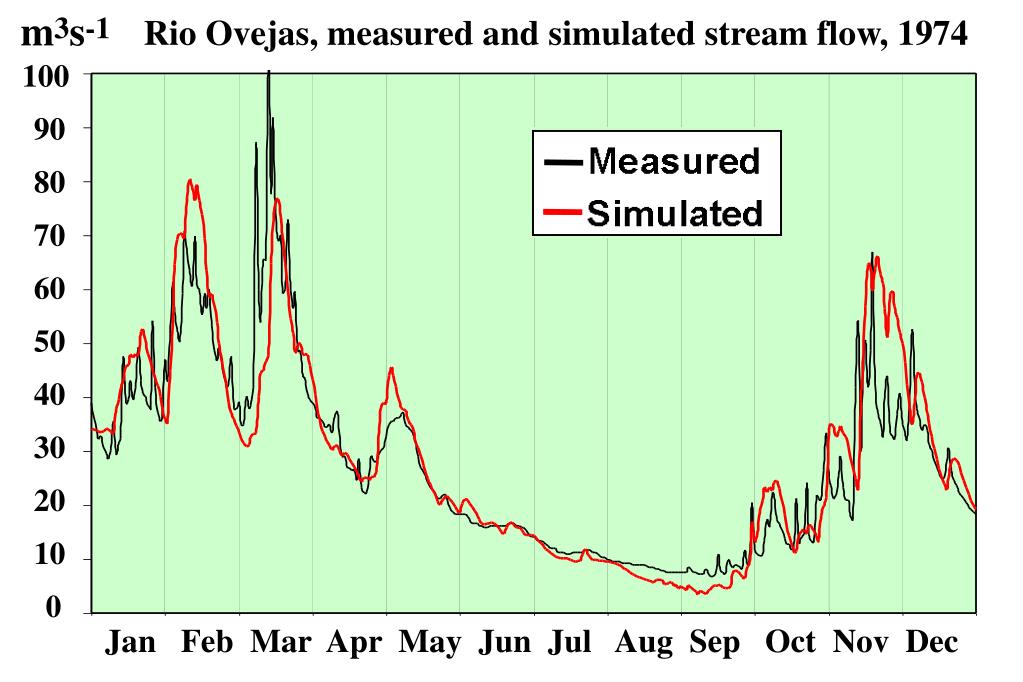 $m^3s^{-1}$ Rio Ovejas, measured and simulated stream flow, 1974

100
90
80
70
60
50
40
30
20
10
0

Measured
Simulated

Jan Feb Mar Apr May Jun Jul Aug Sep Oct Nov Dec